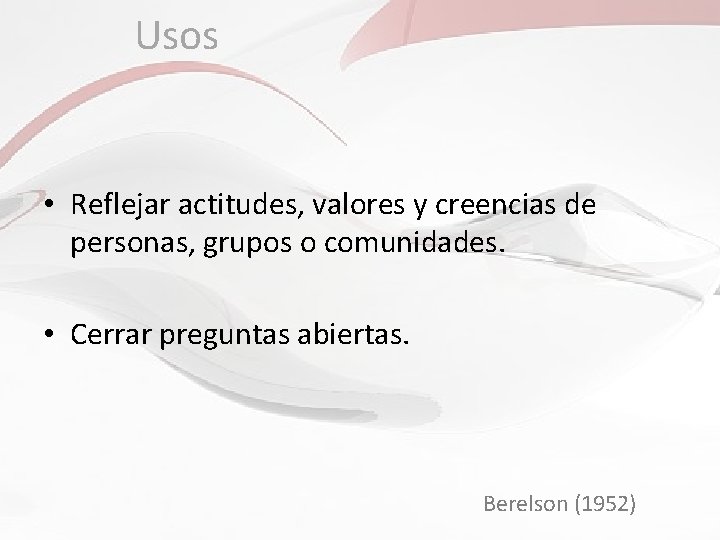 Usos

• Reflejar actitudes, valores y creencias de personas, grupos o comunidades.

• Cerrar preguntas abiertas.

Berelson (1952)